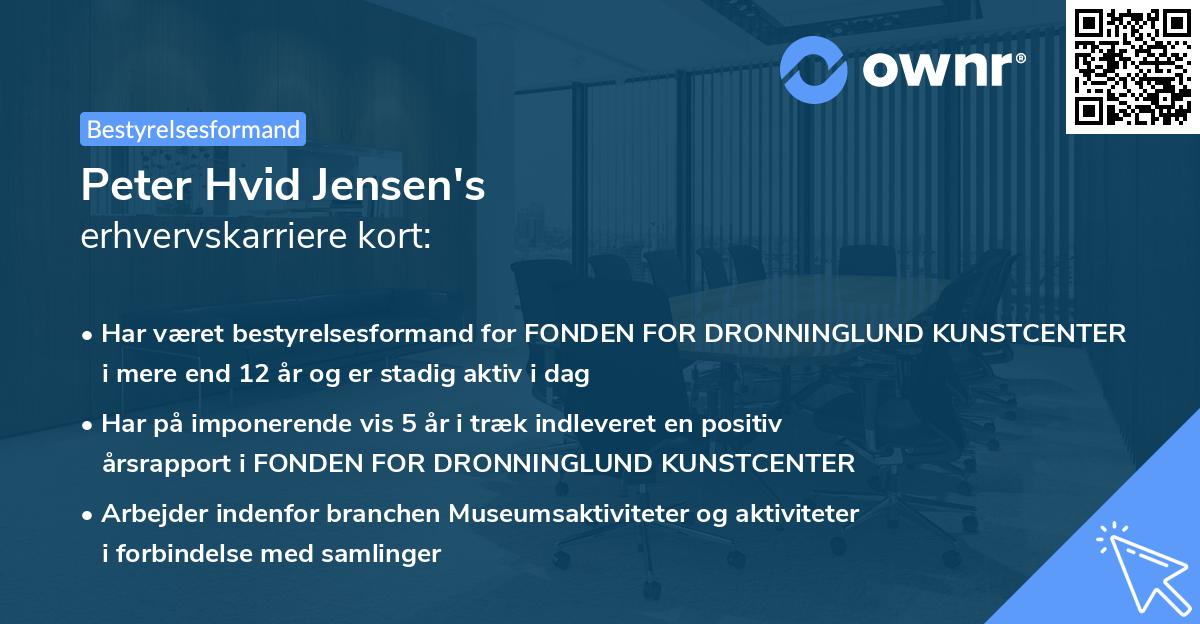 ownr®

Bestyrelsesformand

Peter Hvid Jensen's
erhvervskarriere kort:

• Har været bestyrelsesformand for FONDEN FOR DRONNINGLUND KUNSTCENTER i mere end 12 år og er stadig aktiv i dag

• Har på imponerende vis 5 år i træk indleveret en positiv årsrapport i FONDEN FOR DRONNINGLUND KUNSTCENTER

• Arbejder indenfor branchen Museumsaktiviteter og aktiviteter i forbindelse med samlinger